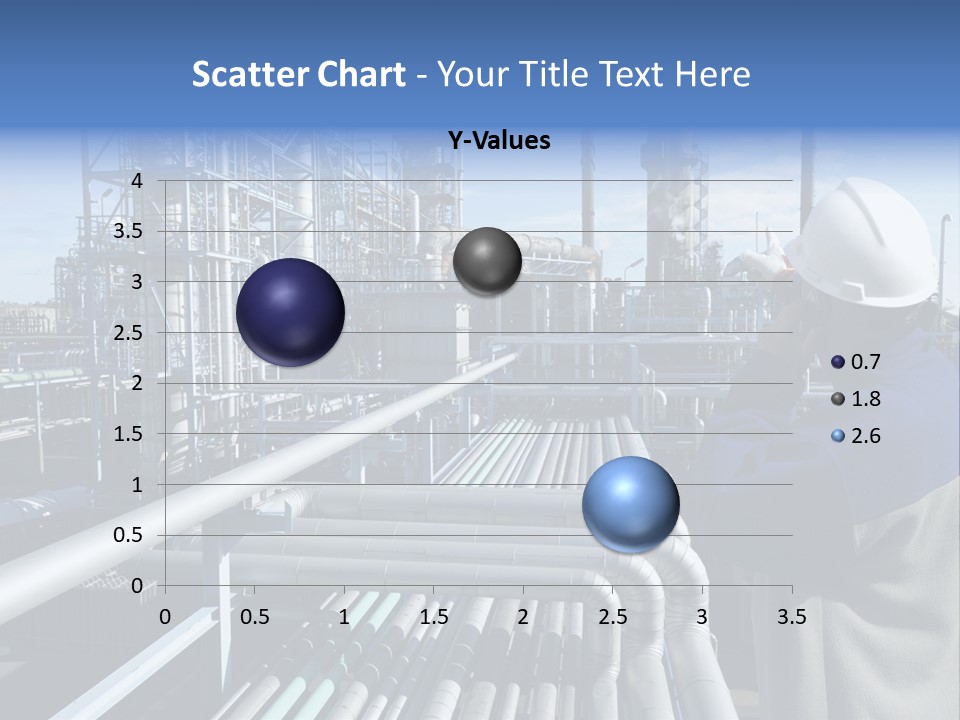 Scatter Chart - Your Title Text Here

Y-Values

4
3.5
3
2.5
2
1.5
1
0.5
0

0 0.5 1 1.5 2 2.5 3 3.5

0.7
1.8
2.6